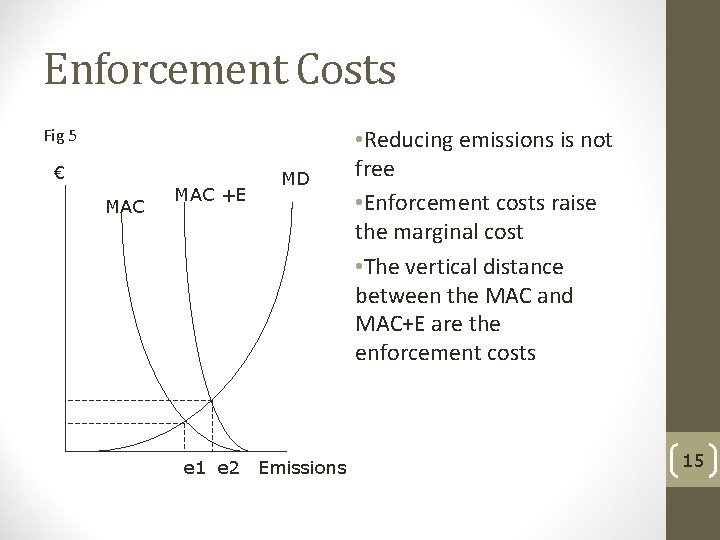 Enforcement Costs

Fig 5

€

MAC

MAC +E

MD

e1 e2 Emissions

•Reducing emissions is not free

•Enforcement costs raise the marginal cost

•The vertical distance between the MAC and MAC+E are the enforcement costs

15